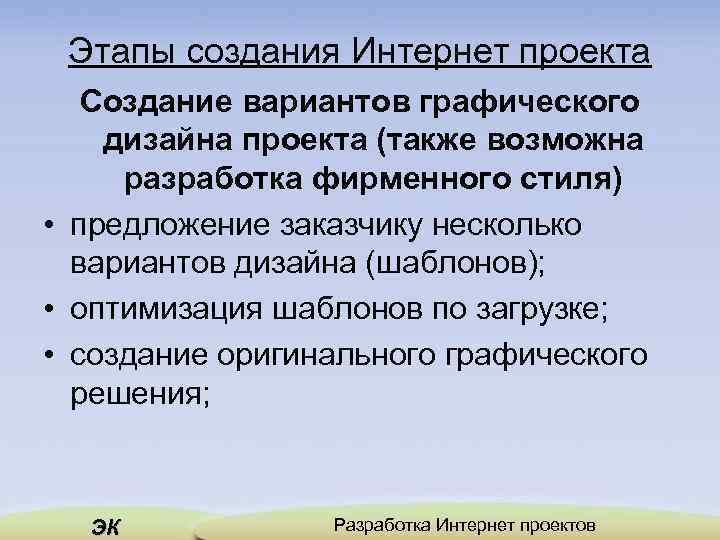 Этапы создания Интернет проекта

Создание вариантов графического дизайна проекта (также возможна разработка фирменного стиля)

• предложение заказчику несколько вариантов дизайна (шаблонов);
• оптимизация шаблонов по загрузке;
• создание оригинального графического решения;

ЭК

Разработка Интернет проектов